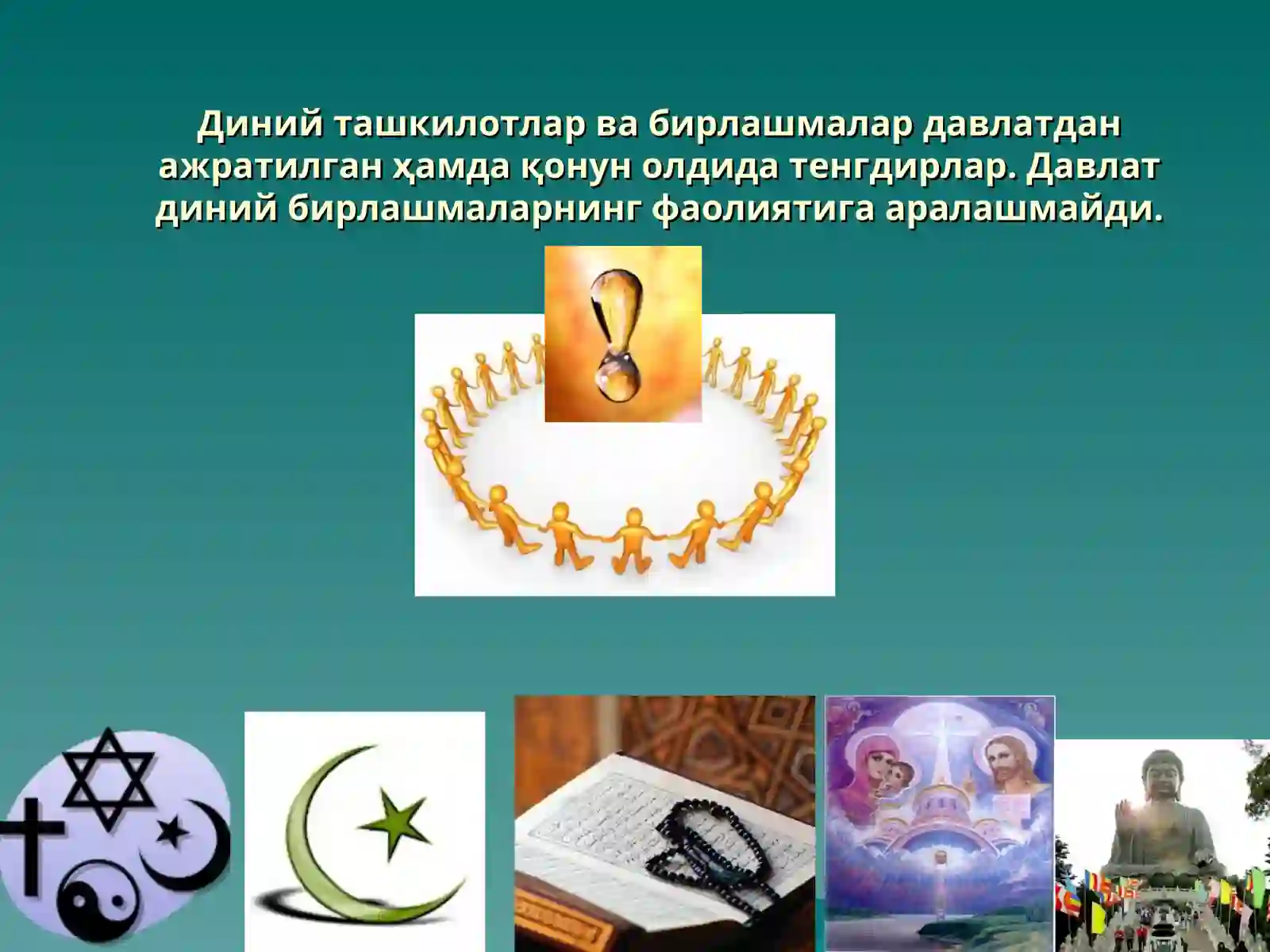 Диний ташкилотлар ва бирлашмалар давлатдан ажратилган ҳамда қонун олдида тенгдирлар. Давлат диний бирлашмаларнинг фаолиятига аралашмайди.